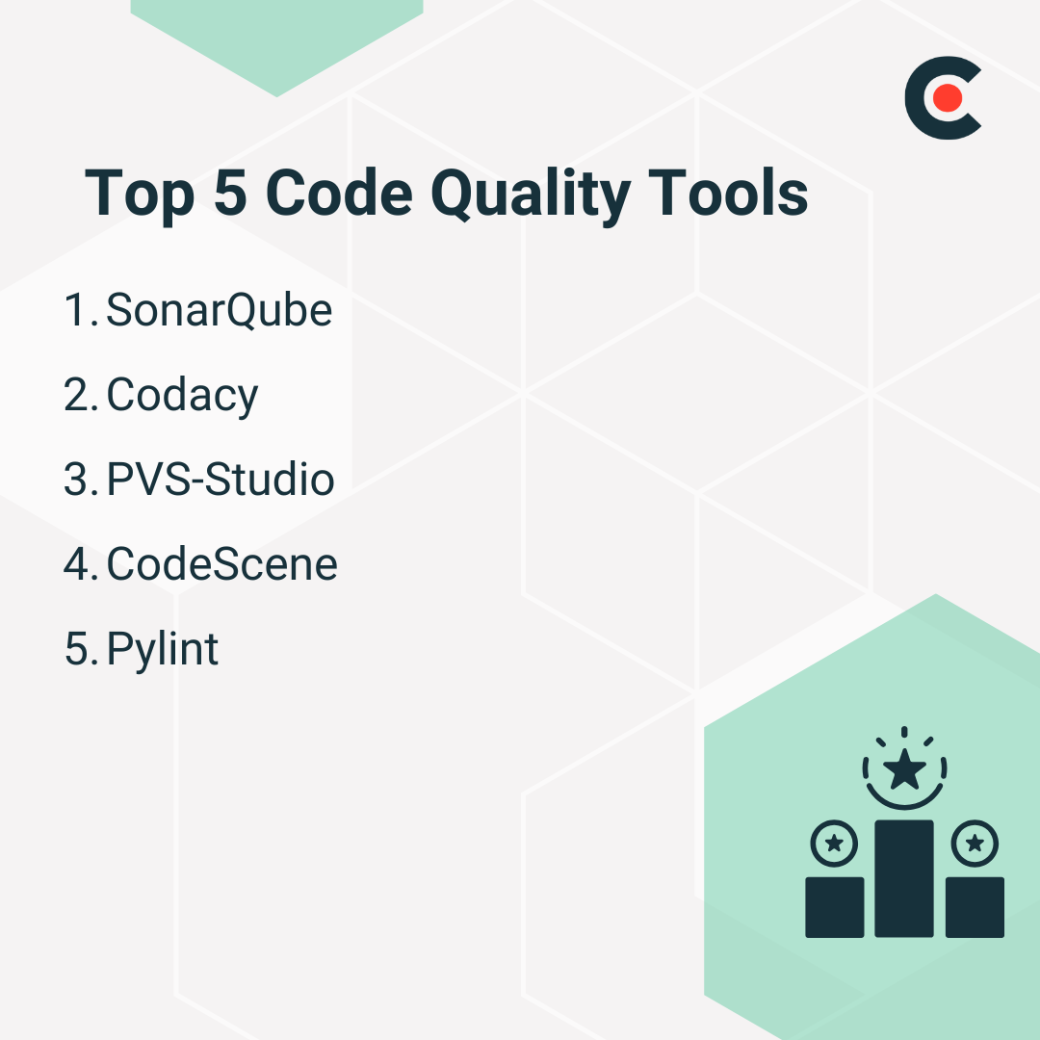 Top 5 Code Quality Tools

1. SonarQube
2. Codacy
3. PVS-Studio
4. CodeScene
5. Pylint